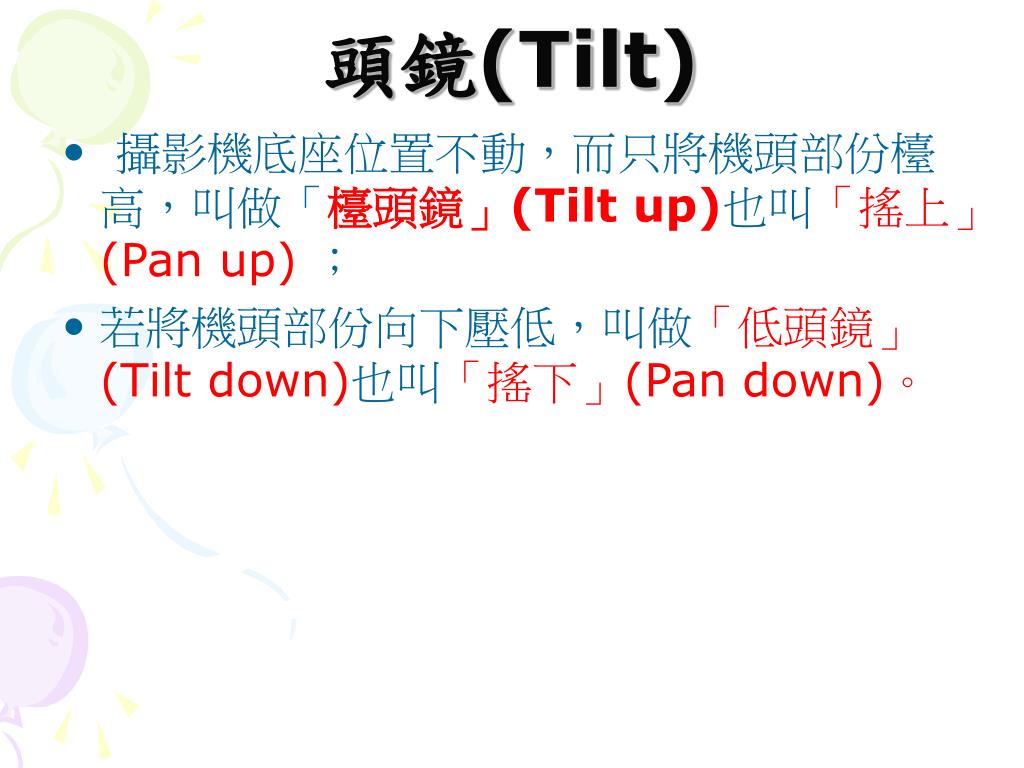 頭鏡(Tilt)

• 攝影機底座位置不動，而只將機頭部份檯高，叫做「檯頭鏡」(Tilt up)也叫「搖上」(Pan up) ；

• 若將機頭部份向下壓低，叫做「低頭鏡」(Tilt down)也叫「搖下」(Pan down)。